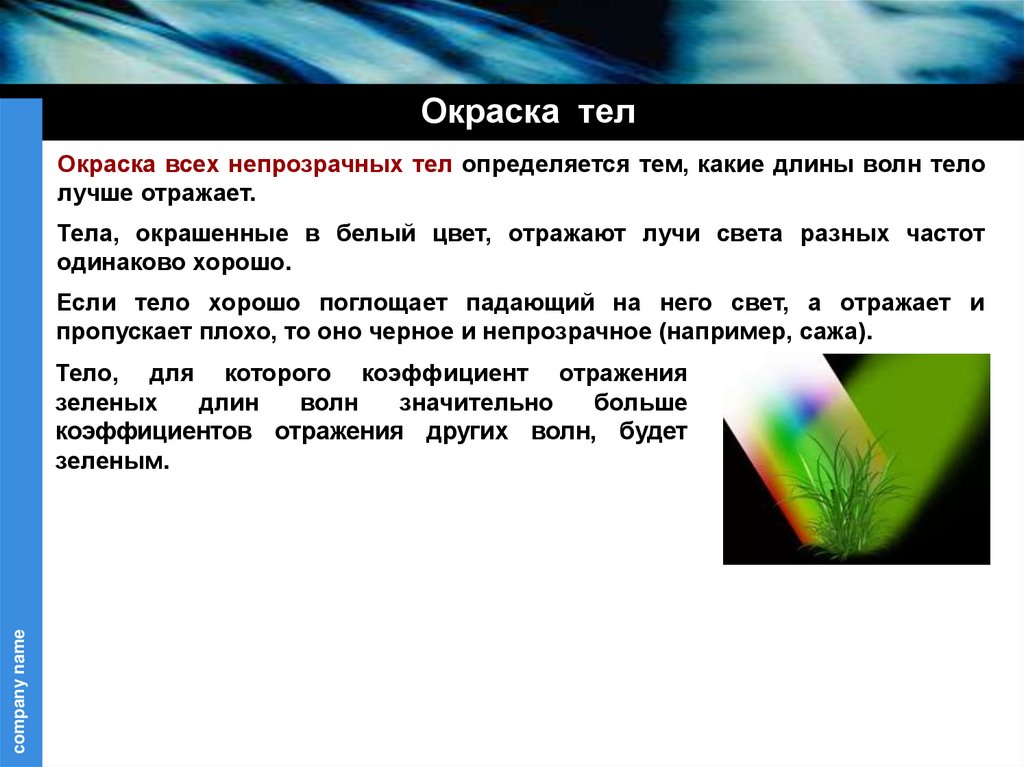 Окраска тел

Окраска всех непрозрачных тел определяется тем, какие длины волн тело лучше отражает.

Тела, окрашенные в белый цвет, отражают лучи света разных частот одинаково хорошо.

Если тело хорошо поглощает падающий на него свет, а отражает и пропускает плохо, то оно черное и непрозрачное (например, сажа).

Тело, для которого коэффициент отражения зеленых длин волн значительно больше коэффициентов отражения других волн, будет зеленым.

company name